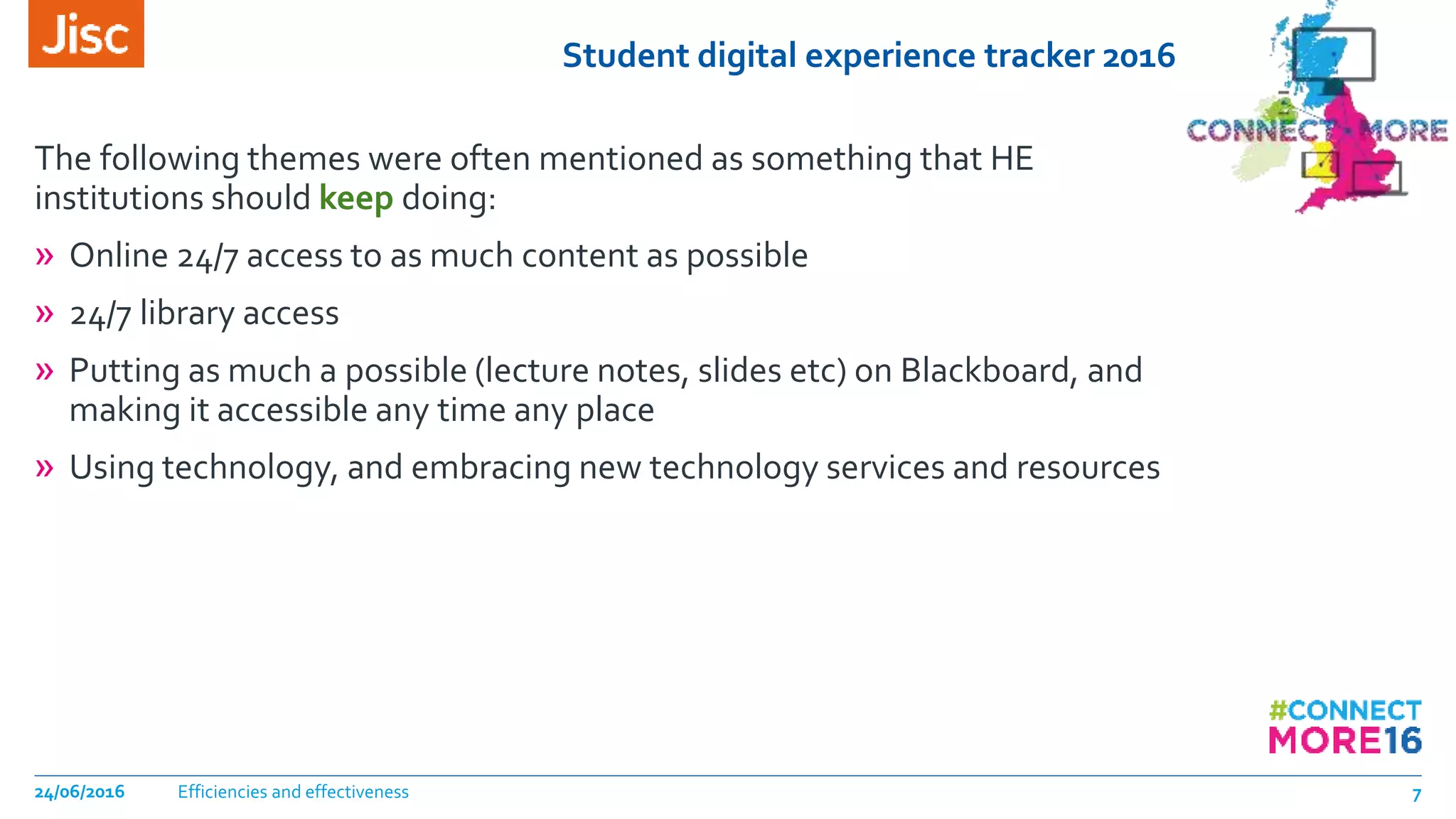 Jisc

Student digital experience tracker 2016

CONNECT MORE

The following themes were often mentioned as something that HE institutions should keep doing:

» Online 24/7 access to as much content as possible

» 24/7 library access

» Putting as much a possible (lecture notes, slides etc) on Blackboard, and making it accessible any time any place

» Using technology, and embracing new technology services and resources

#CONNECT MORE16

24/06/2016 Efficiencies and effectiveness 7